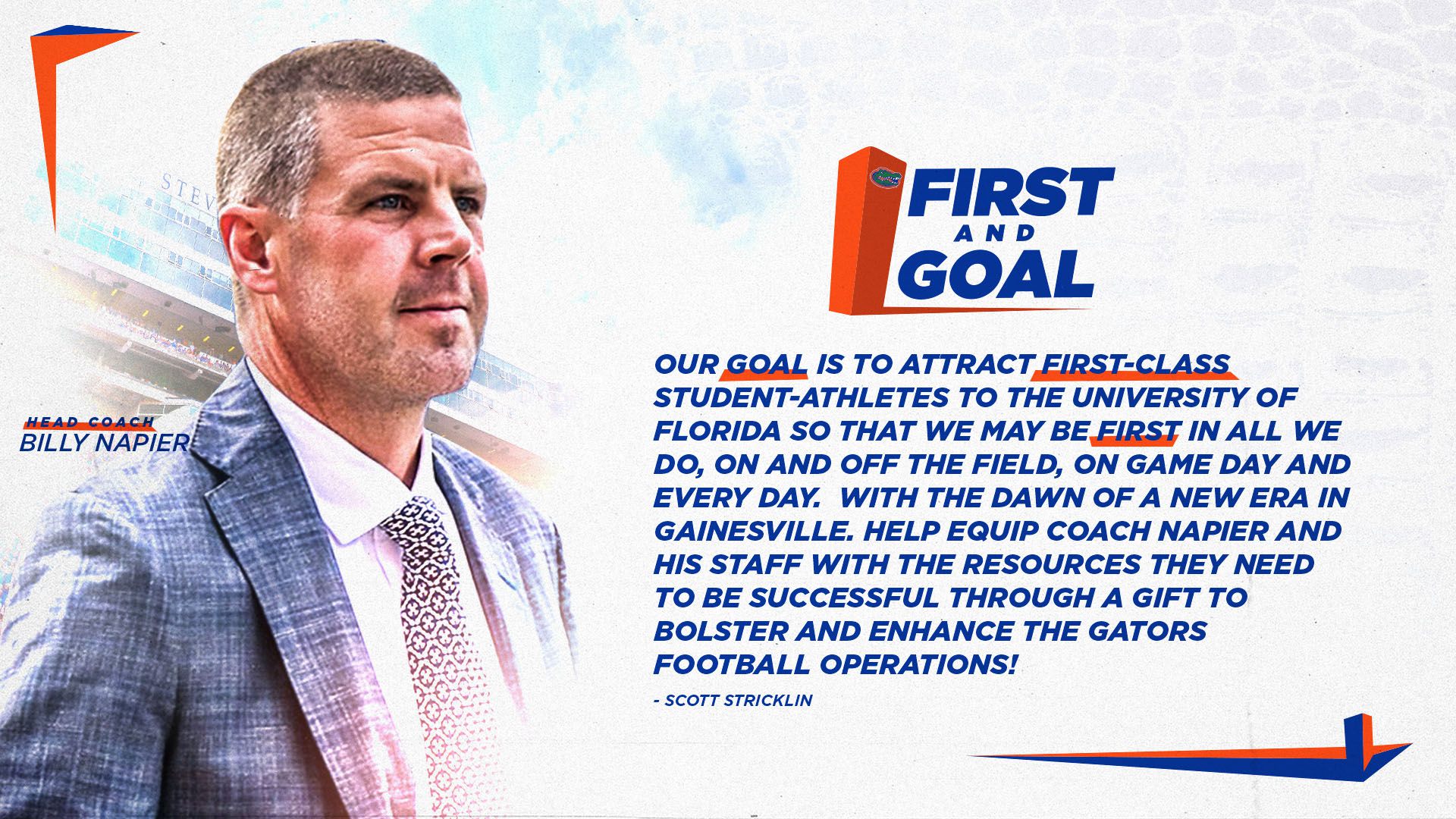 STEV

HEAD COACH
BILLY NAPIER

FIRST AND GOAL

OUR GOAL IS TO ATTRACT FIRST-CLASS STUDENT-ATHLETES TO THE UNIVERSITY OF FLORIDA SO THAT WE MAY BE FIRST IN ALL WE DO, ON AND OFF THE FIELD, ON GAME DAY AND EVERY DAY.  WITH THE DAWN OF A NEW ERA IN GAINESVILLE. HELP EQUIP COACH NAPIER AND HIS STAFF WITH THE RESOURCES THEY NEED TO BE SUCCESSFUL THROUGH A GIFT TO BOLSTER AND ENHANCE THE GATORS FOOTBALL OPERATIONS!

- SCOTT STRICKLIN